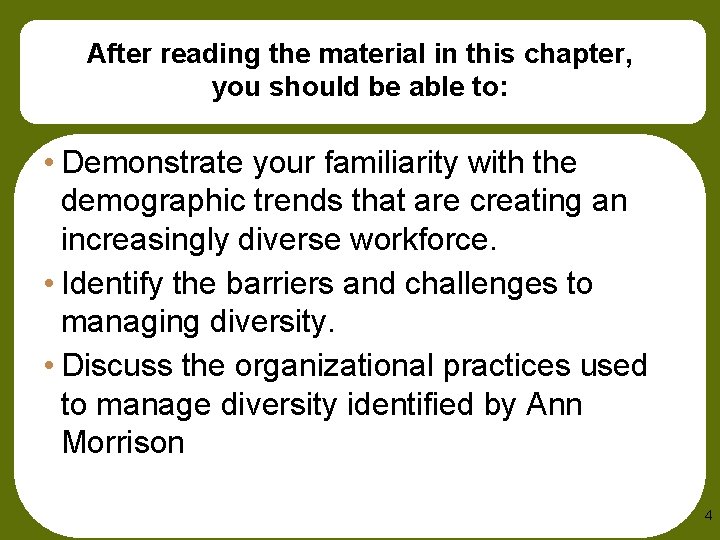 After reading the material in this chapter, you should be able to:

• Demonstrate your familiarity with the demographic trends that are creating an increasingly diverse workforce.

• Identify the barriers and challenges to managing diversity.

• Discuss the organizational practices used to manage diversity identified by Ann Morrison

4